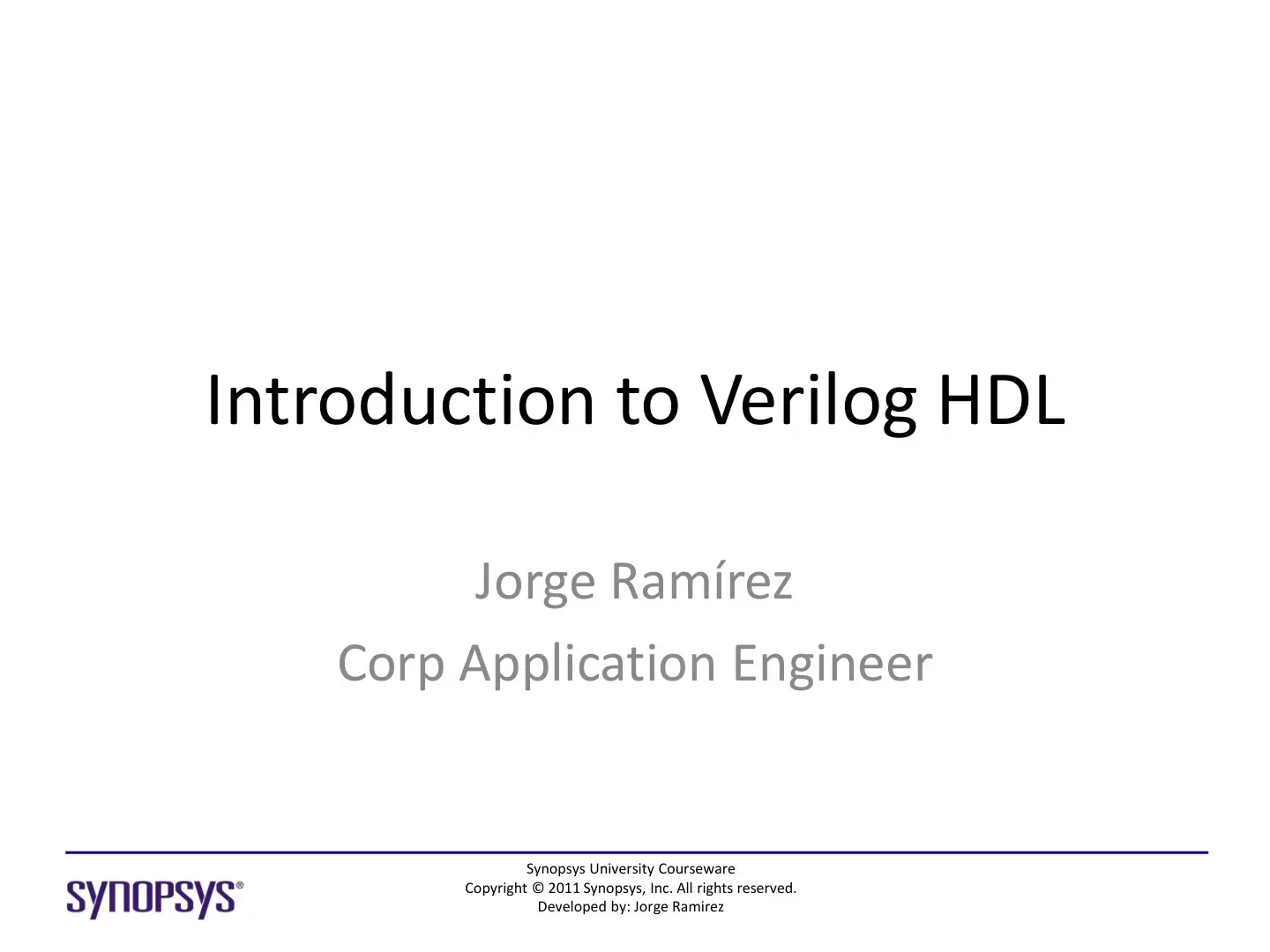 Introduction to Verilog HDL

Jorge Ramírez
Corp Application Engineer

SYNOPSYS®

Synopsys University Courseware
Copyright © 2011 Synopsys, Inc. All rights reserved.
Developed by: Jorge Ramirez